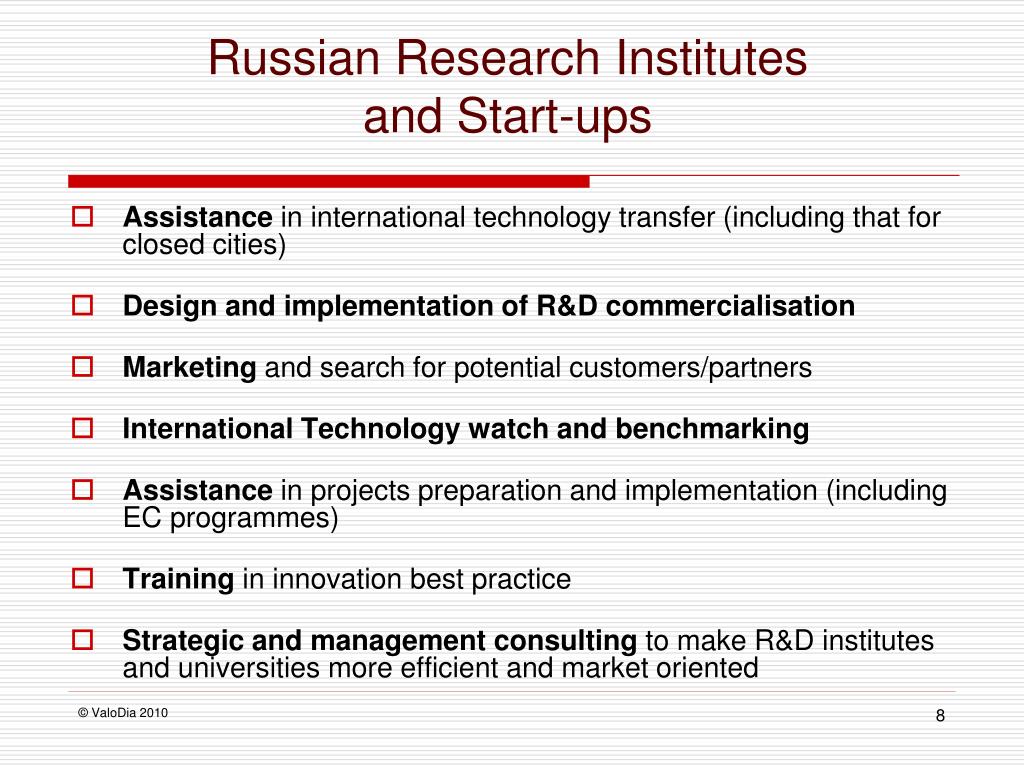 Russian Research Institutes and Start-ups

Assistance in international technology transfer (including that for closed cities)

Design and implementation of R&D commercialisation

Marketing and search for potential customers/partners

International Technology watch and benchmarking

Assistance in projects preparation and implementation (including EC programmes)

Training in innovation best practice

Strategic and management consulting to make R&D institutes and universities more efficient and market oriented

© ValoDia 2010

8